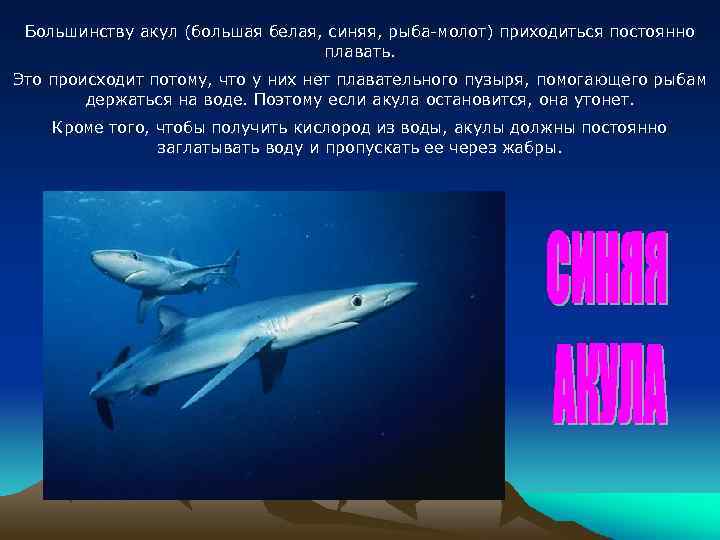 Большинству акул (большая белая, синяя, рыба-молот) приходиться постоянно плавать.

Это происходит потому, что у них нет плавательного пузыря, помогающего рыбам держаться на воде. Поэтому если акула остановится, она утонет.

Кроме того, чтобы получить кислород из воды, акулы должны постоянно заглатывать воду и пропускать ее через жабры.

СИНЯЯ АКУЛА